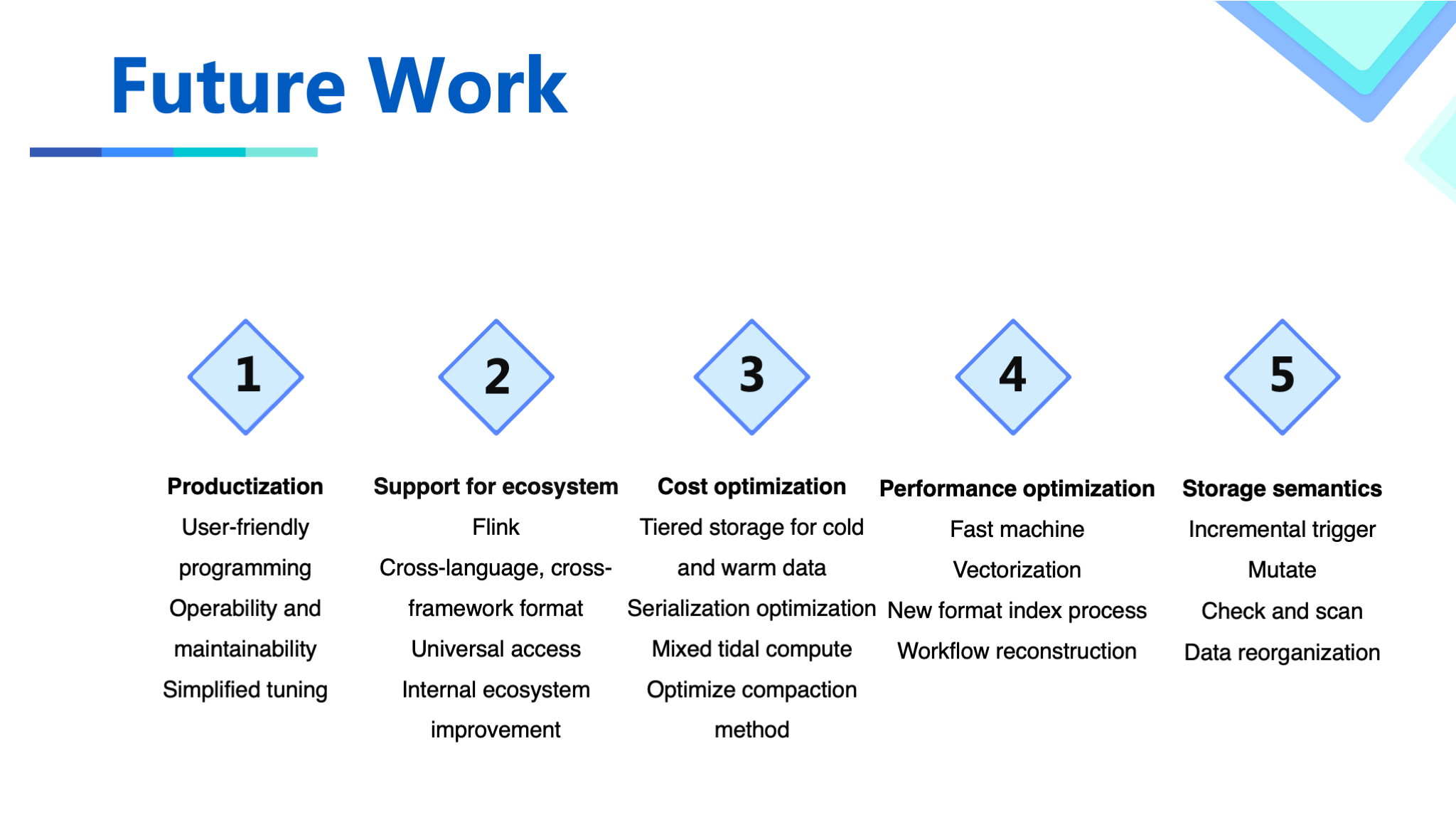 Future Work

1

Productization
User-friendly programming
Operability and maintainability
Simplified tuning

2

Support for ecosystem
Flink
Cross-language, cross-framework format
Universal access
Internal ecosystem improvement

3

Cost optimization
Tiered storage for cold and warm data
Serialization optimization
Mixed tidal compute
Optimize compaction method

4

Performance optimization
Fast machine
Vectorization
New format index process
Workflow reconstruction

5

Storage semantics
Incremental trigger
Mutate
Check and scan
Data reorganization